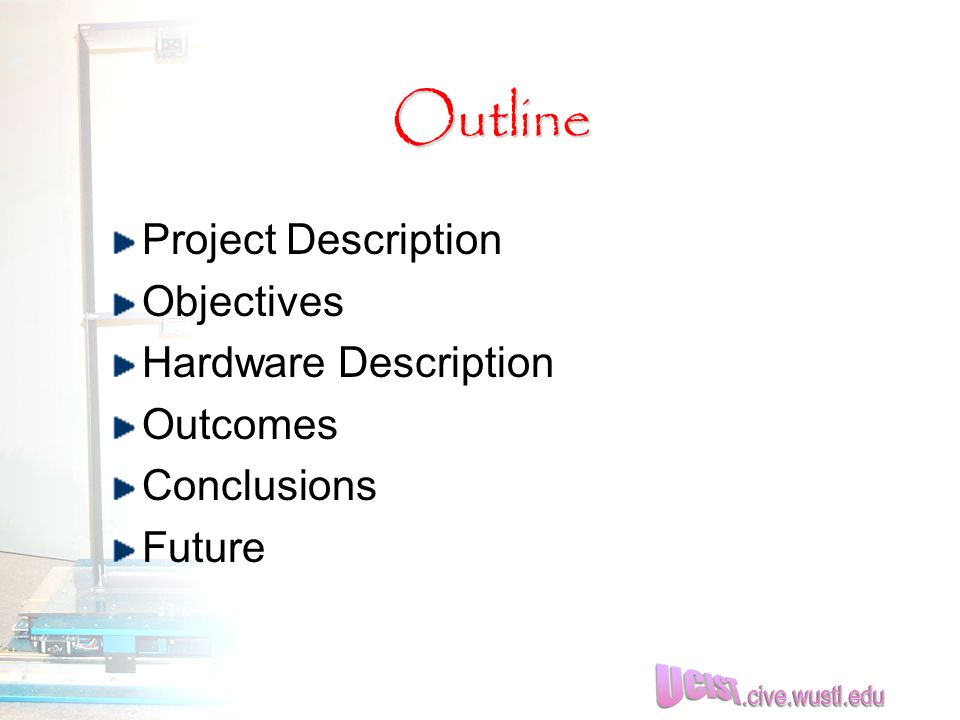 Outline

Project Description
Objectives
Hardware Description
Outcomes
Conclusions
Future

UCIST.cive.wustl.edu